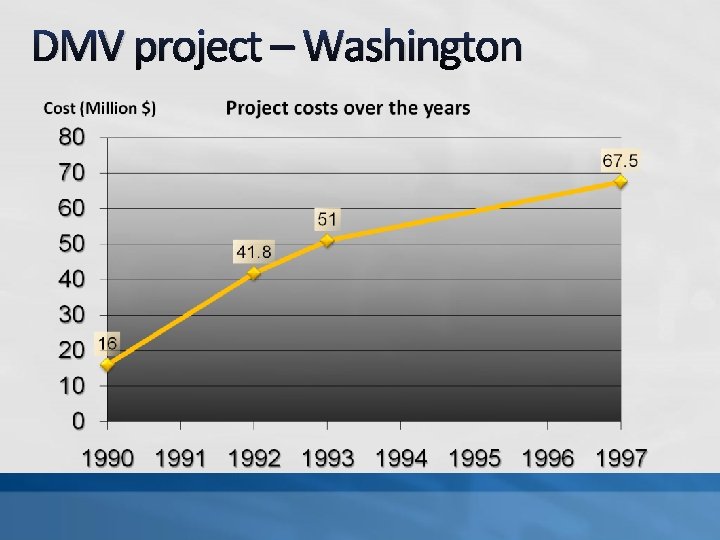 DMV project – Washington

Cost (Million $)

Project costs over the years

80
70
60
50
40
30
20
10
0

16
41.8
51
67.5

1990 1991 1992 1993 1994 1995 1996 1997